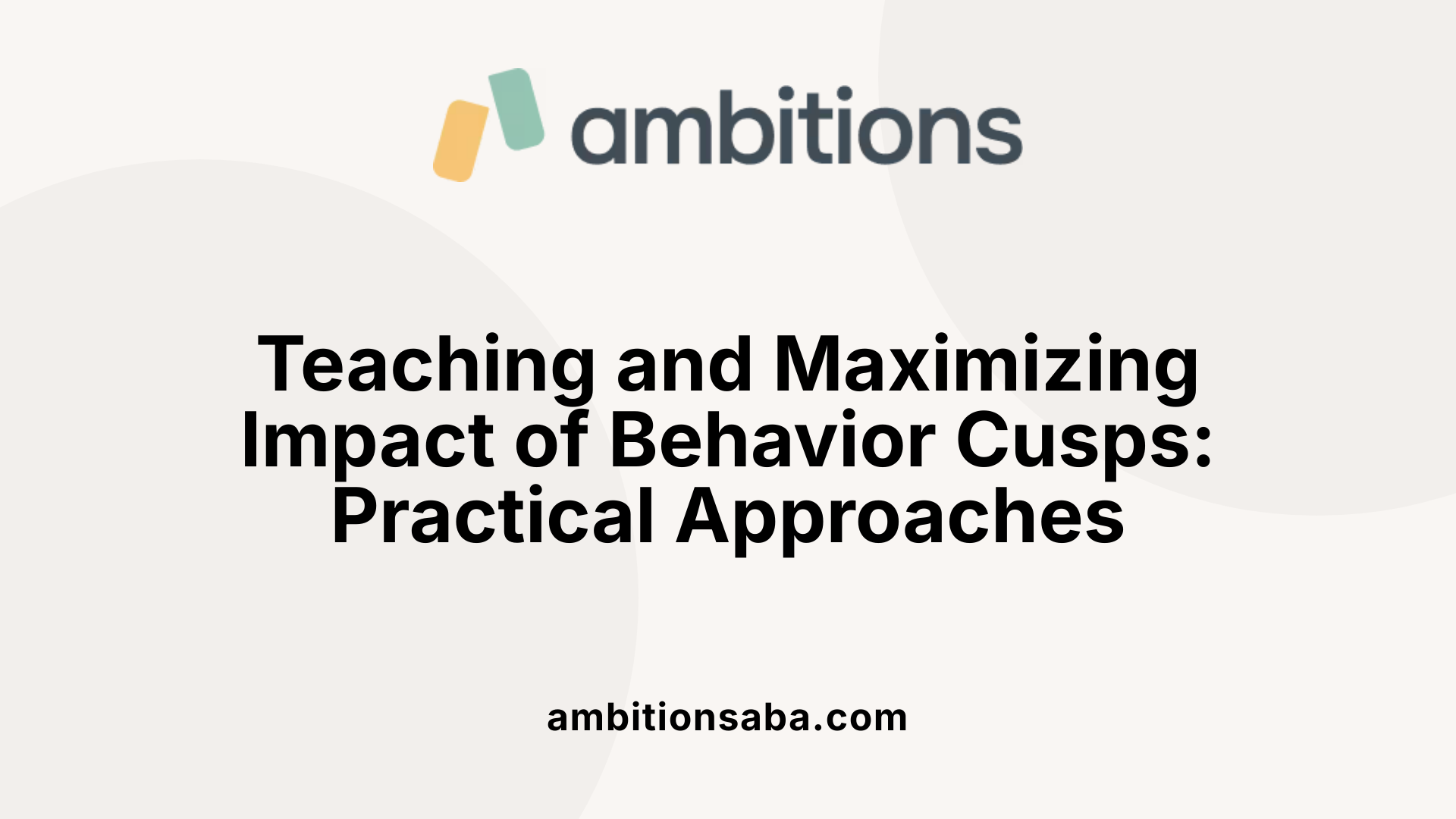 ambitions

Teaching and Maximizing Impact of Behavior Cusps: Practical Approaches

ambitionsaba.com